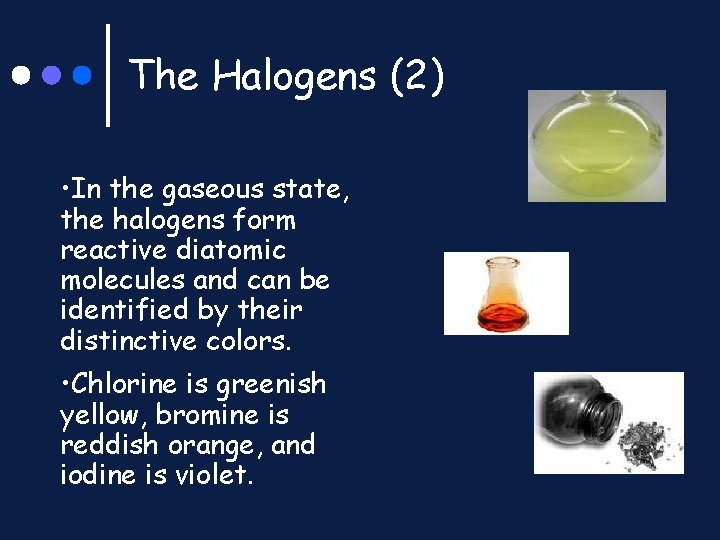 The Halogens (2)

•In the gaseous state, the halogens form reactive diatomic molecules and can be identified by their distinctive colors.

•Chlorine is greenish yellow, bromine is reddish orange, and iodine is violet.